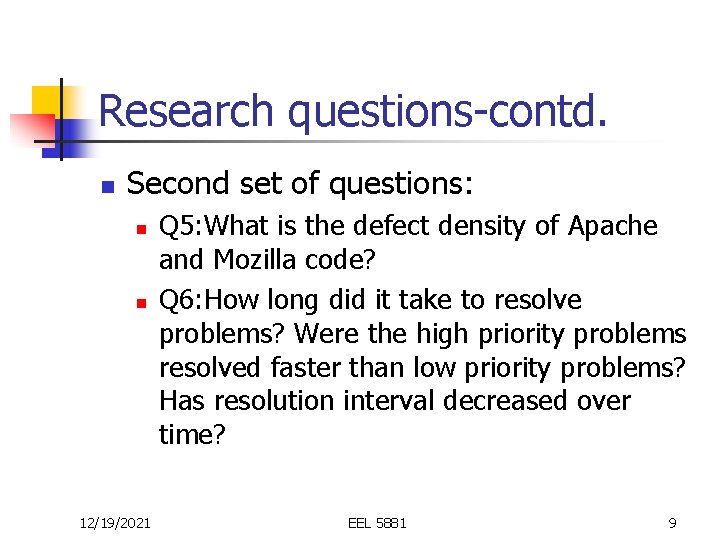 Research questions-contd.

Second set of questions:

Q5:What is the defect density of Apache and Mozilla code?

Q6:How long did it take to resolve problems? Were the high priority problems resolved faster than low priority problems? Has resolution interval decreased over time?

12/19/2021 EEL 5881 9